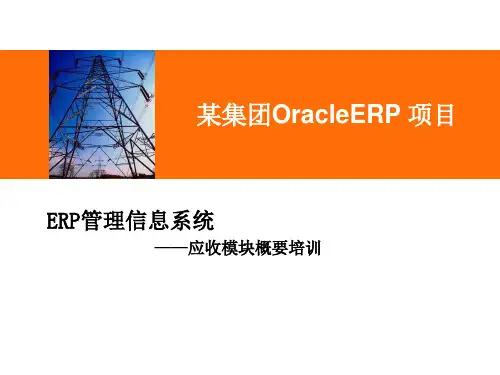 某集团OracleERP 项目

ERP管理信息系统

——应收模块概要培训